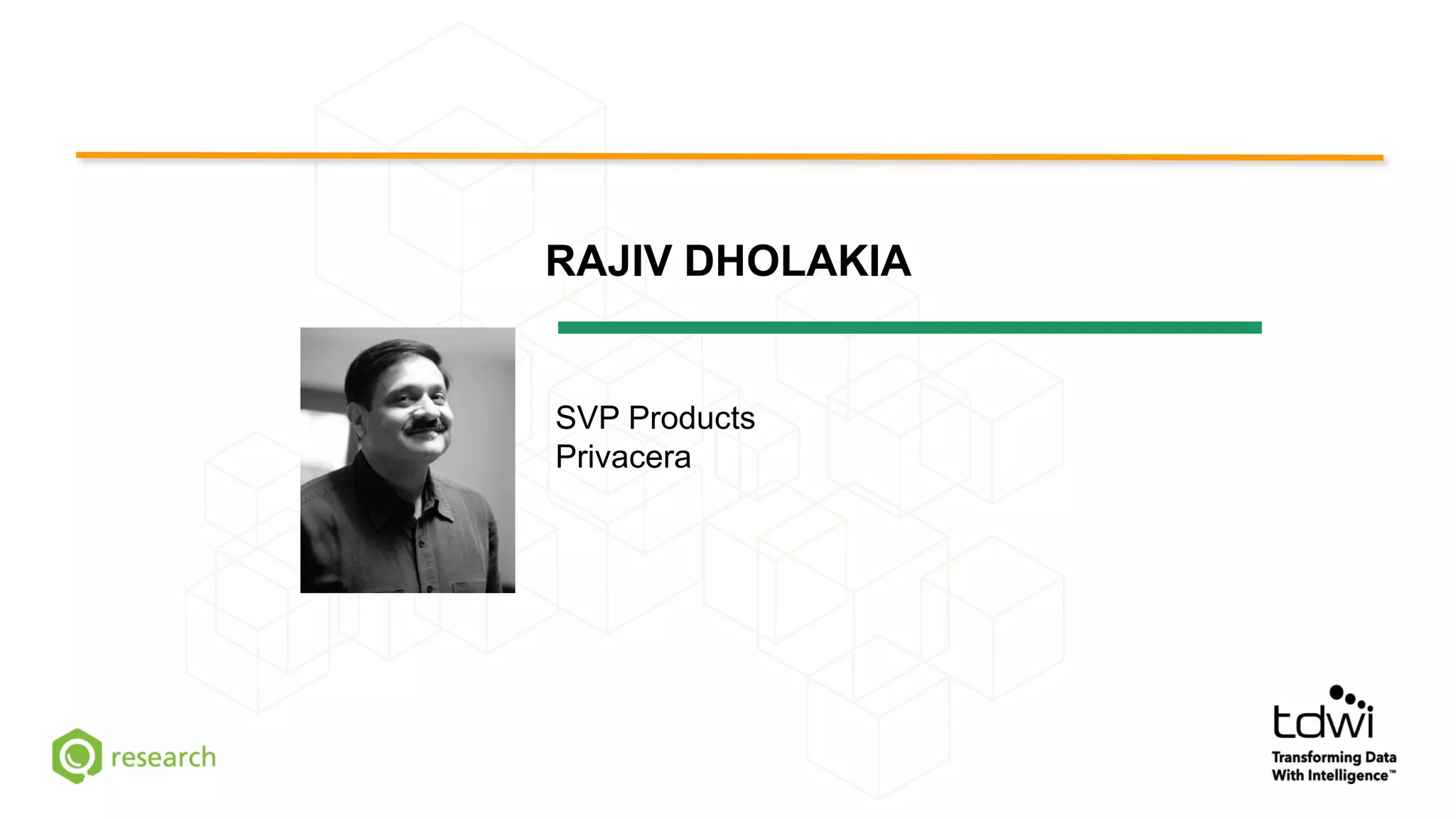 RAJIV DHOLAKIA

SVP Products
Privacera

research

tdwi
Transforming Data
With Intelligence™